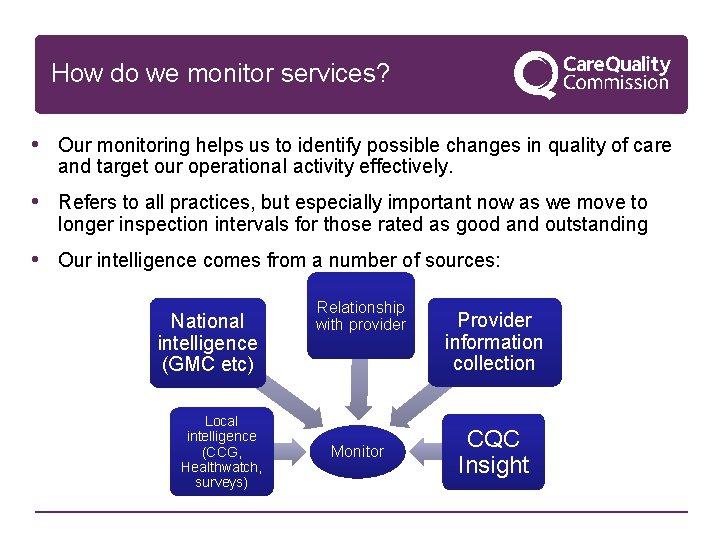 How do we monitor services?

CareQuality Commission

• Our monitoring helps us to identify possible changes in quality of care and target our operational activity effectively.

• Refers to all practices, but especially important now as we move to longer inspection intervals for those rated as good and outstanding

• Our intelligence comes from a number of sources:

National intelligence (GMC etc)

Relationship with provider

Provider information collection

Local intelligence (CCG, Healthwatch, surveys)

Monitor

CQC Insight